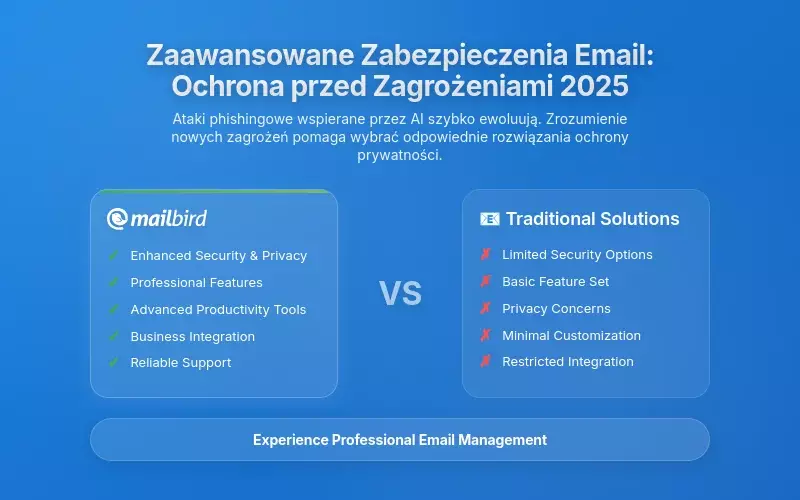 Zaawansowane Zabezpieczenia Email: Ochrona przed Zagrożeniami 2025

Ataki phishingowe wspierane przez AI szybko ewoluują. Zrozumienie nowych zagrożeń pomaga wybrać odpowiednie rozwiązania ochrony prywatności.

mailbird

✓ Enhanced Security & Privacy
✓ Professional Features
✓ Advanced Productivity Tools
✓ Business Integration
✓ Reliable Support

VS

Traditional Solutions

✗ Limited Security Options
✗ Basic Feature Set
✗ Privacy Concerns
✗ Minimal Customization
✗ Restricted Integration

Experience Professional Email Management